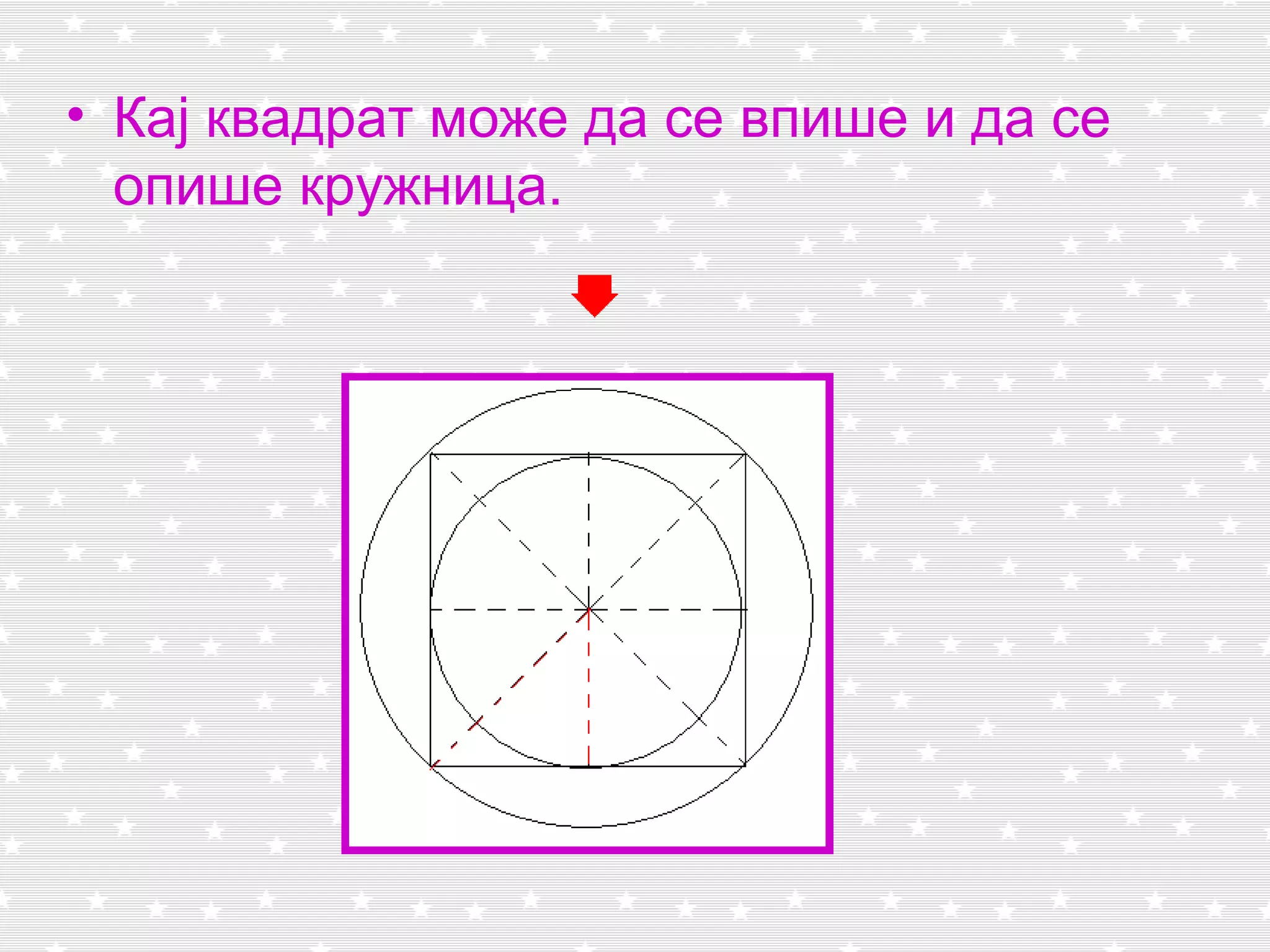 • Кај квадрат може да се впише и да се опише кружница.